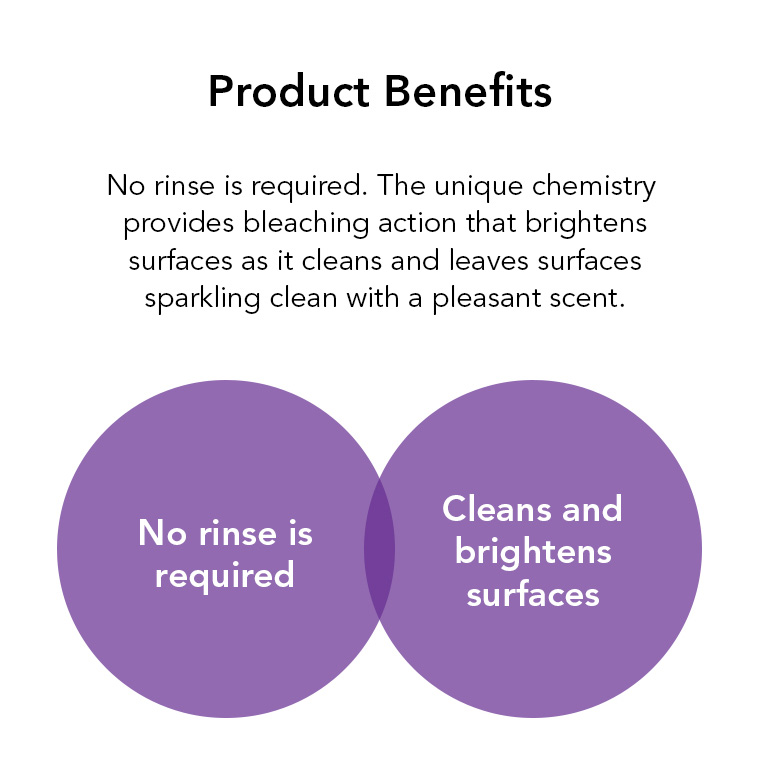 Product Benefits

No rinse is required. The unique chemistry provides bleaching action that brightens surfaces as it cleans and leaves surfaces sparkling clean with a pleasant scent.

No rinse is required

Cleans and brightens surfaces